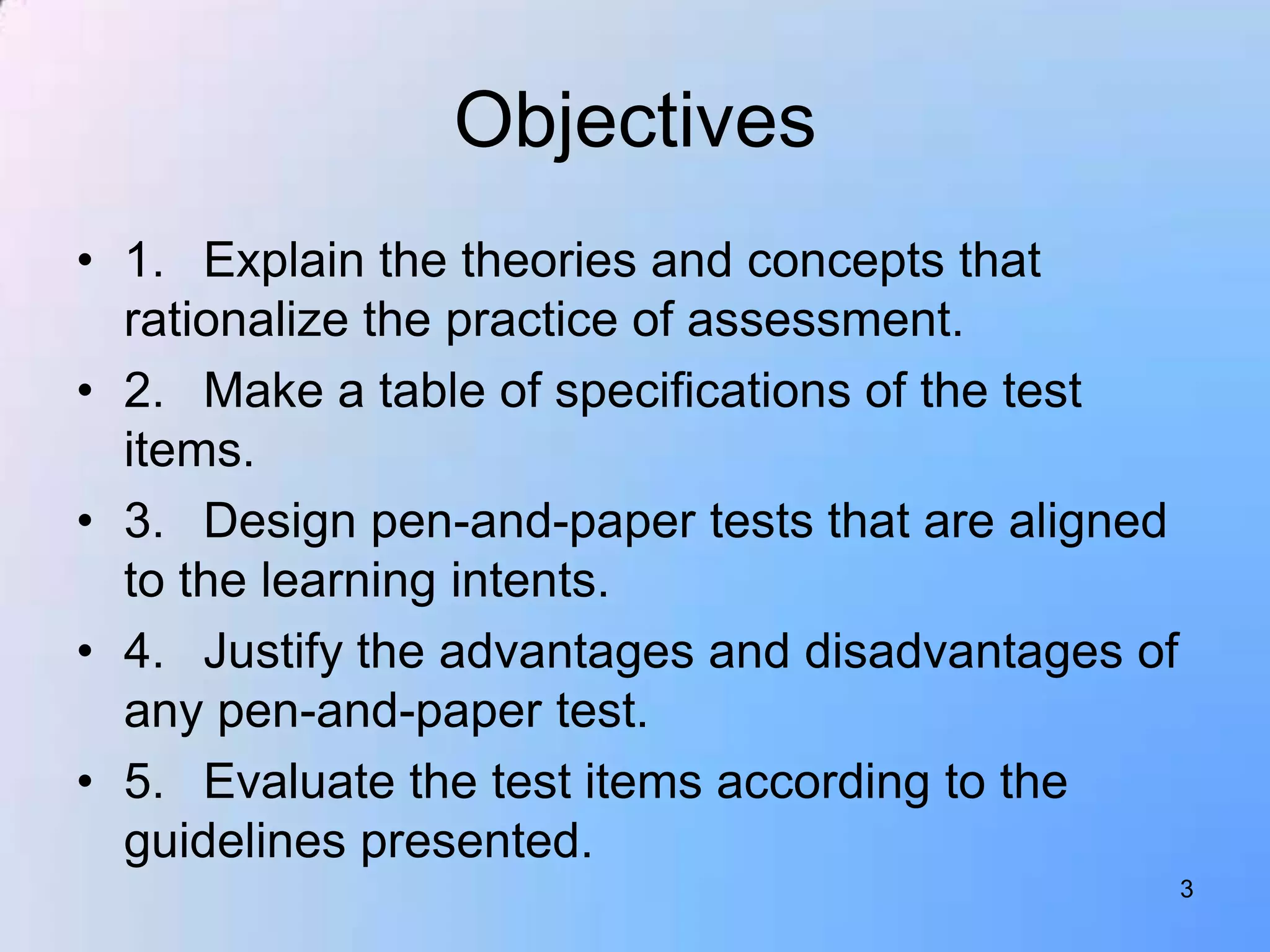 Objectives

• 1. Explain the theories and concepts that rationalize the practice of assessment.
• 2. Make a table of specifications of the test items.
• 3. Design pen-and-paper tests that are aligned to the learning intents.
• 4. Justify the advantages and disadvantages of any pen-and-paper test.
• 5. Evaluate the test items according to the guidelines presented.

3